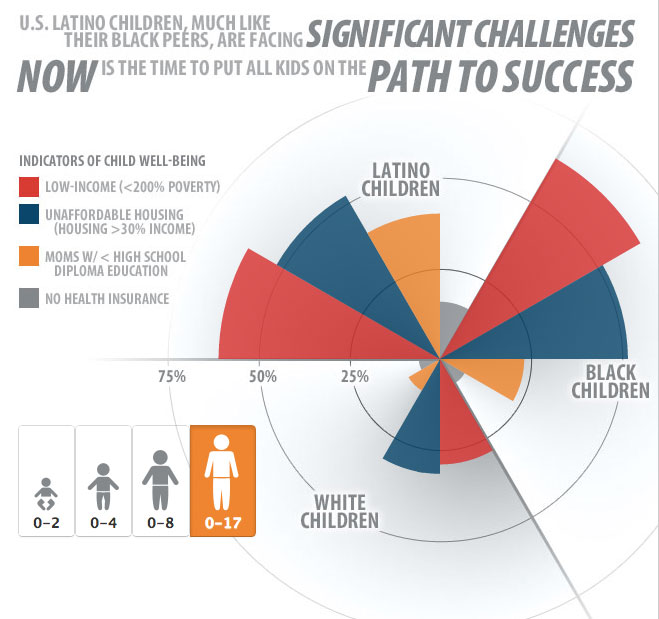 U.S. LATINO CHILDREN, MUCH LIKE THEIR BLACK PEERS, ARE FACING SIGNIFICANT CHALLENGES

NOW IS THE TIME TO PUT ALL KIDS ON THE PATH TO SUCCESS

INDICATORS OF CHILD WELL-BEING

LOW-INCOME (<200% POVERTY)

UNAFFORDABLE HOUSING (HOUSING >30% INCOME)

MOMS W/ < HIGH SCHOOL DIPLOMA EDUCATION

NO HEALTH INSURANCE

LATINO CHILDREN

BLACK CHILDREN

WHITE CHILDREN

75%

50%

25%

0–2

0–4

0–8

0–17